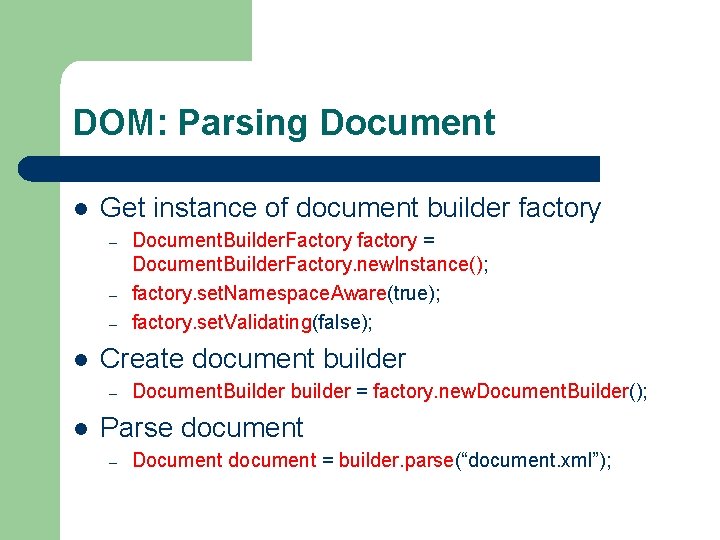 DOM: Parsing Document

- Get instance of document builder factory
  – DocumentBuilderFactory factory = DocumentBuilderFactory.newInstance();
  – factory.setNamespaceAware(true);
  – factory.setValidating(false);
- Create document builder
  – DocumentBuilder builder = factory.newDocumentBuilder();
- Parse document
  – Document document = builder.parse(“document.xml”);